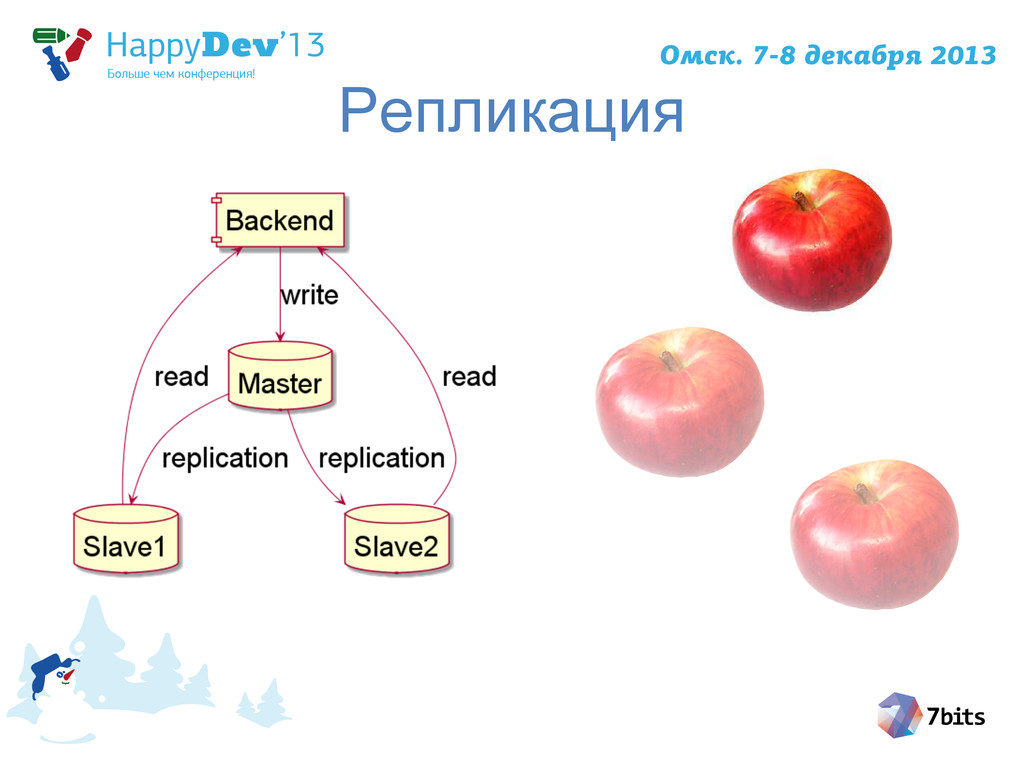 HappyDev'13
Больше чем конференция!

Омск. 7-8 декабря 2013

Репликация

Backend
write
read
Master
read
replication
replication
Slave1
Slave2

7bits